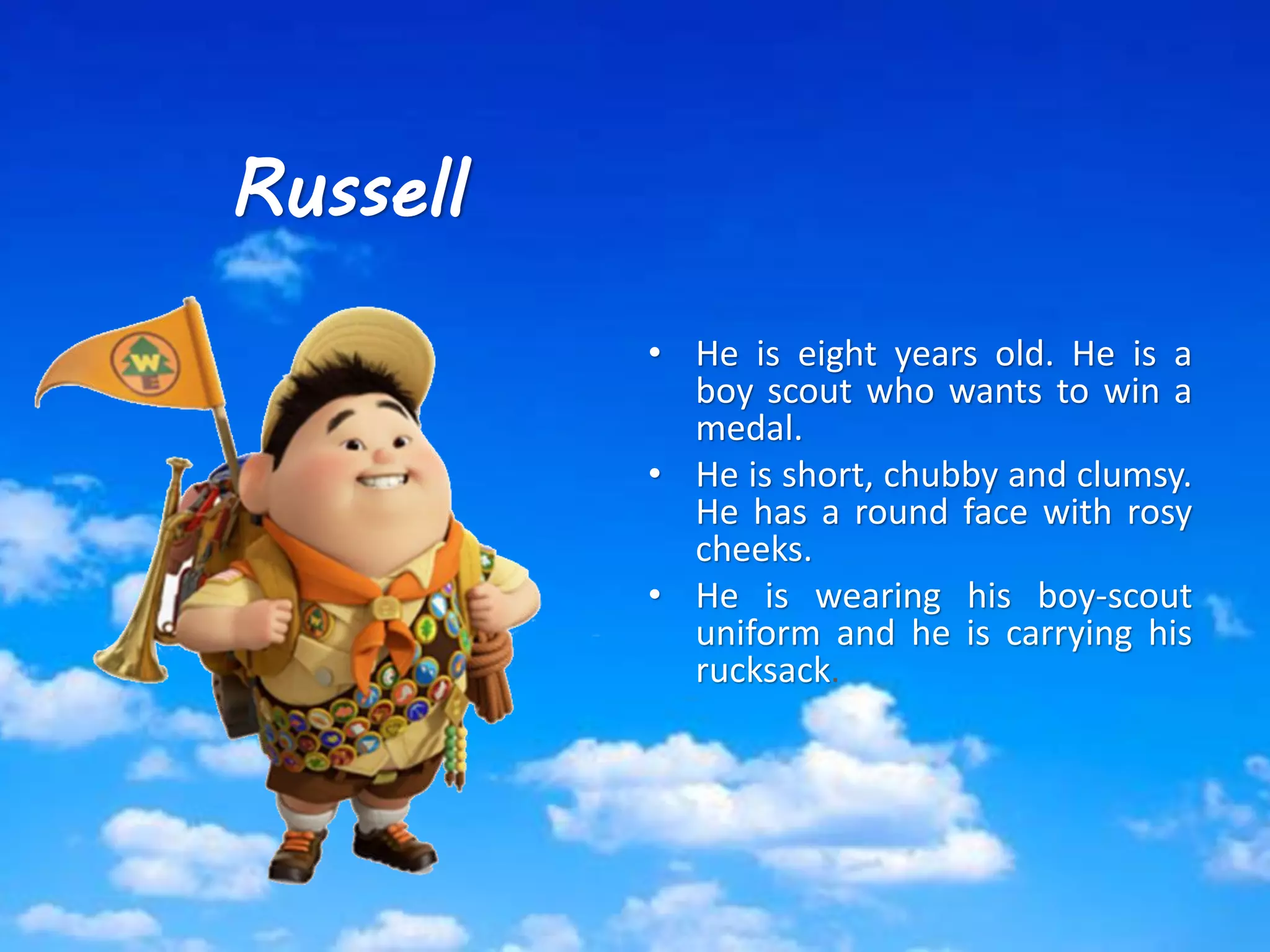 Russell

W
E

• He is eight years old. He is a boy scout who wants to win a medal.
• He is short, chubby and clumsy. He has a round face with rosy cheeks.
• He is wearing his boy-scout uniform and he is carrying his rucksack.